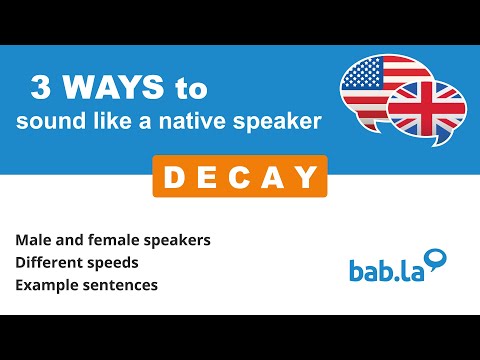 3 WAYS to
sound like a native speaker

DECAY

Male and female speakers
Different speeds
Example sentences

bab.la